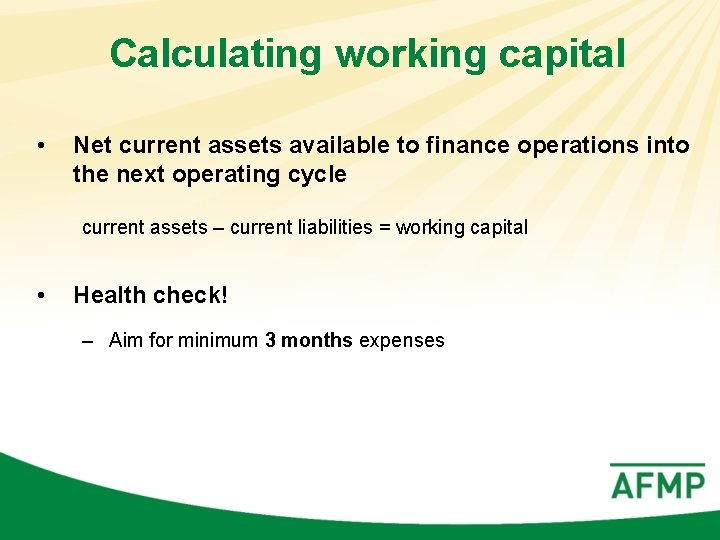 Calculating working capital

• Net current assets available to finance operations into the next operating cycle

current assets – current liabilities = working capital

• Health check!

– Aim for minimum 3 months expenses

AFMP